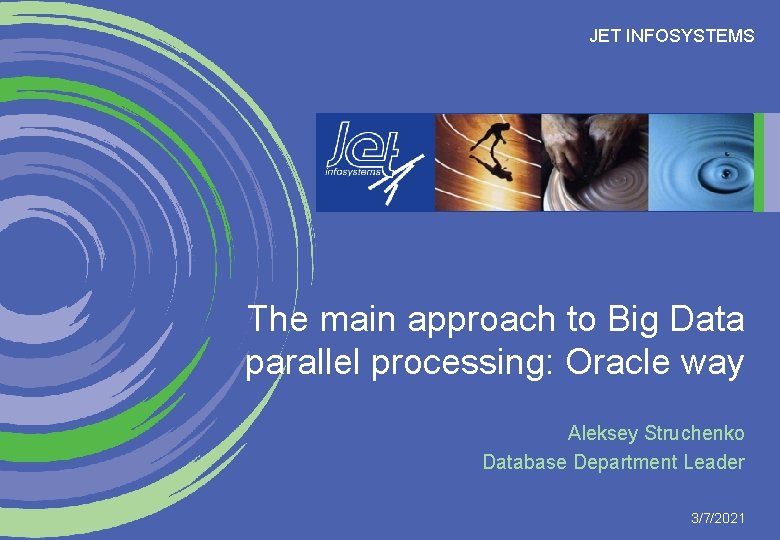 JET INFOSYSTEMS

Jet infosystems

The main approach to Big Data parallel processing: Oracle way

Aleksey Struchenko
Database Department Leader

3/7/2021